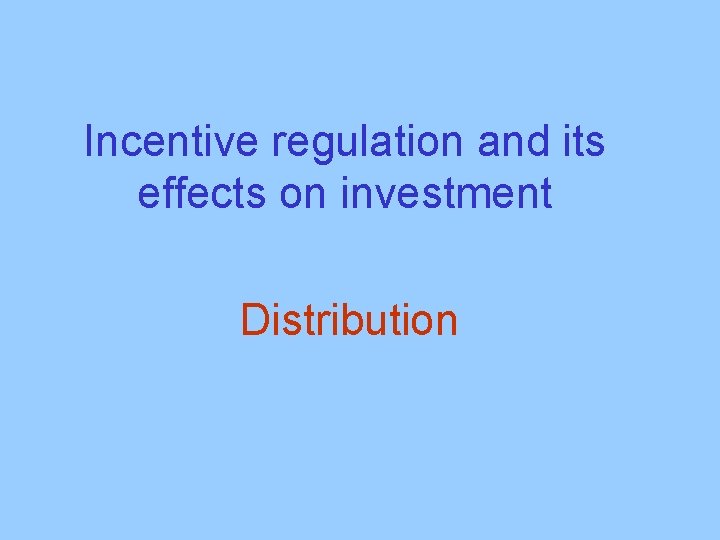 Incentive regulation and its effects on investment

Distribution